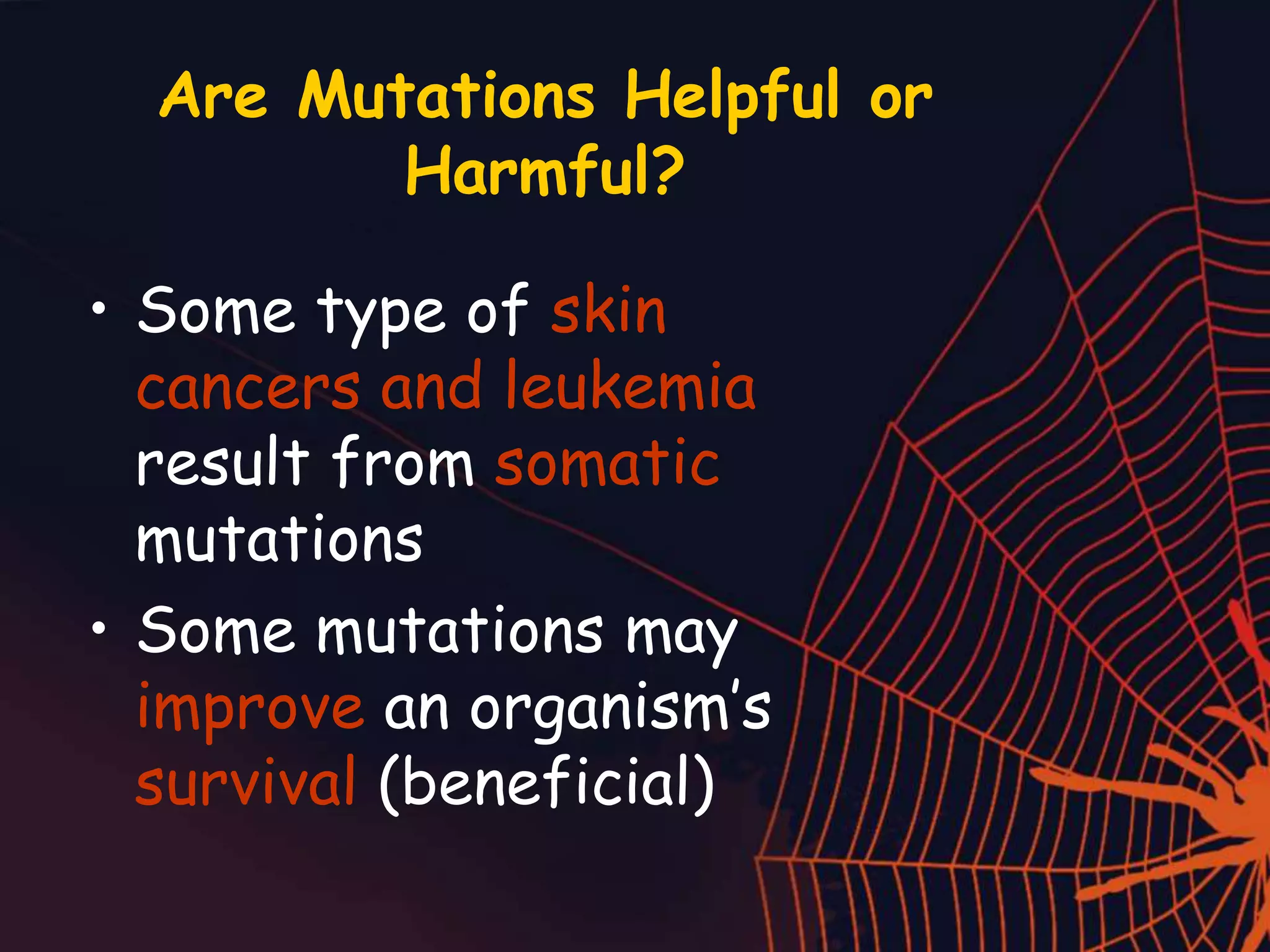 Are Mutations Helpful or Harmful?

• Some type of skin cancers and leukemia result from somatic mutations

• Some mutations may improve an organism's survival (beneficial)